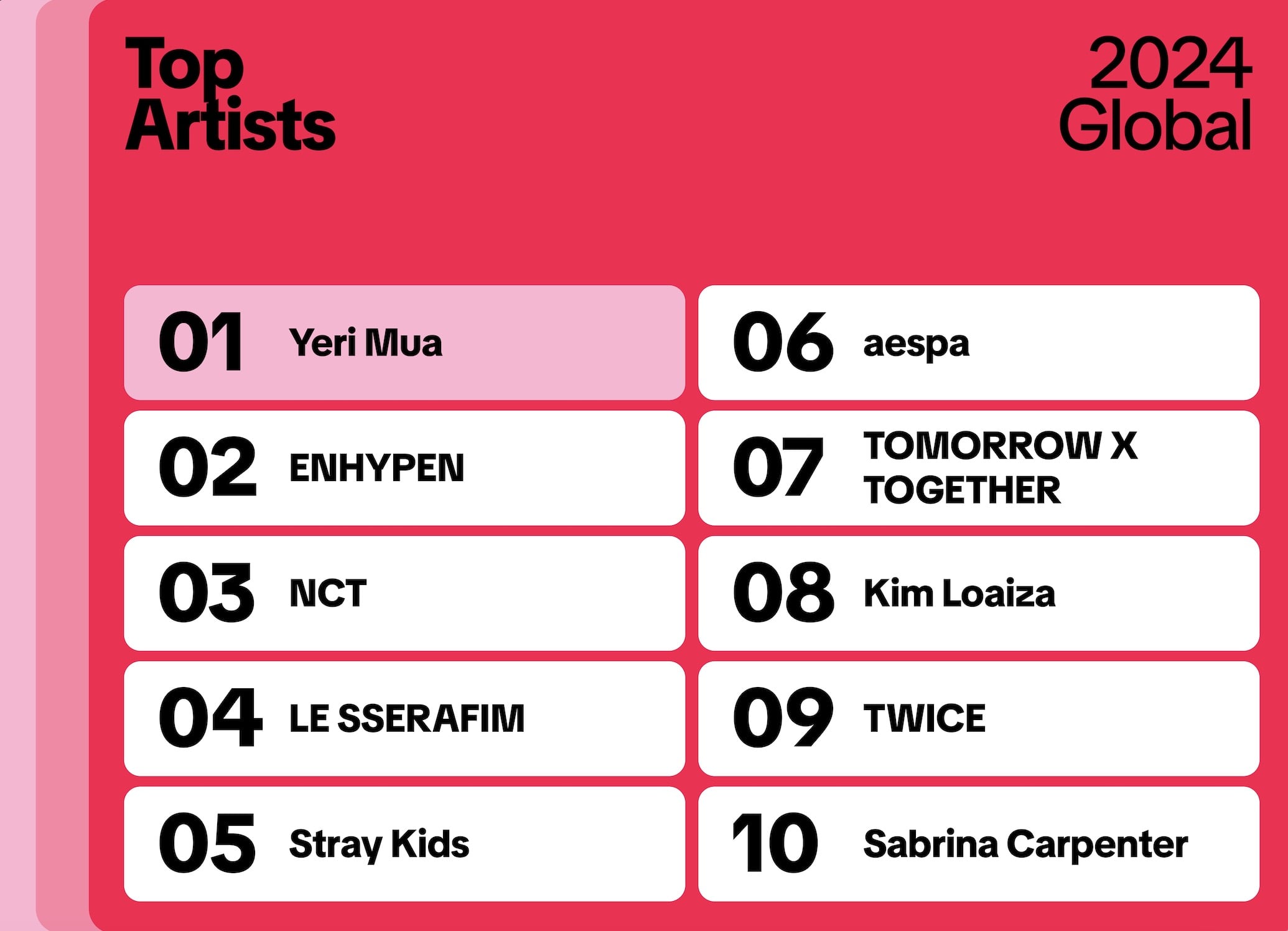 Top Artists

2024 Global

01 Yeri Mua

02 ENHYPEN

03 NCT

04 LE SSERAFIM

05 Stray Kids

06 aespa

07 TOMORROW X TOGETHER

08 Kim Loaiza

09 TWICE

10 Sabrina Carpenter